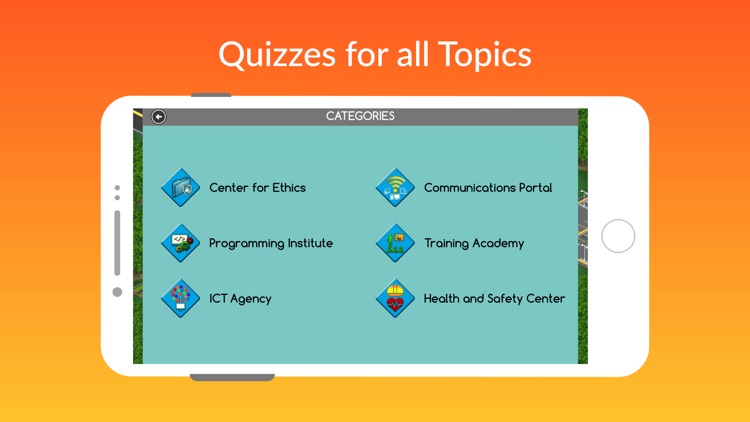 Quizzes for all Topics

CATEGORIES

Center for Ethics
Programming Institute
ICT Agency

Communications Portal
Training Academy
Health and Safety Center